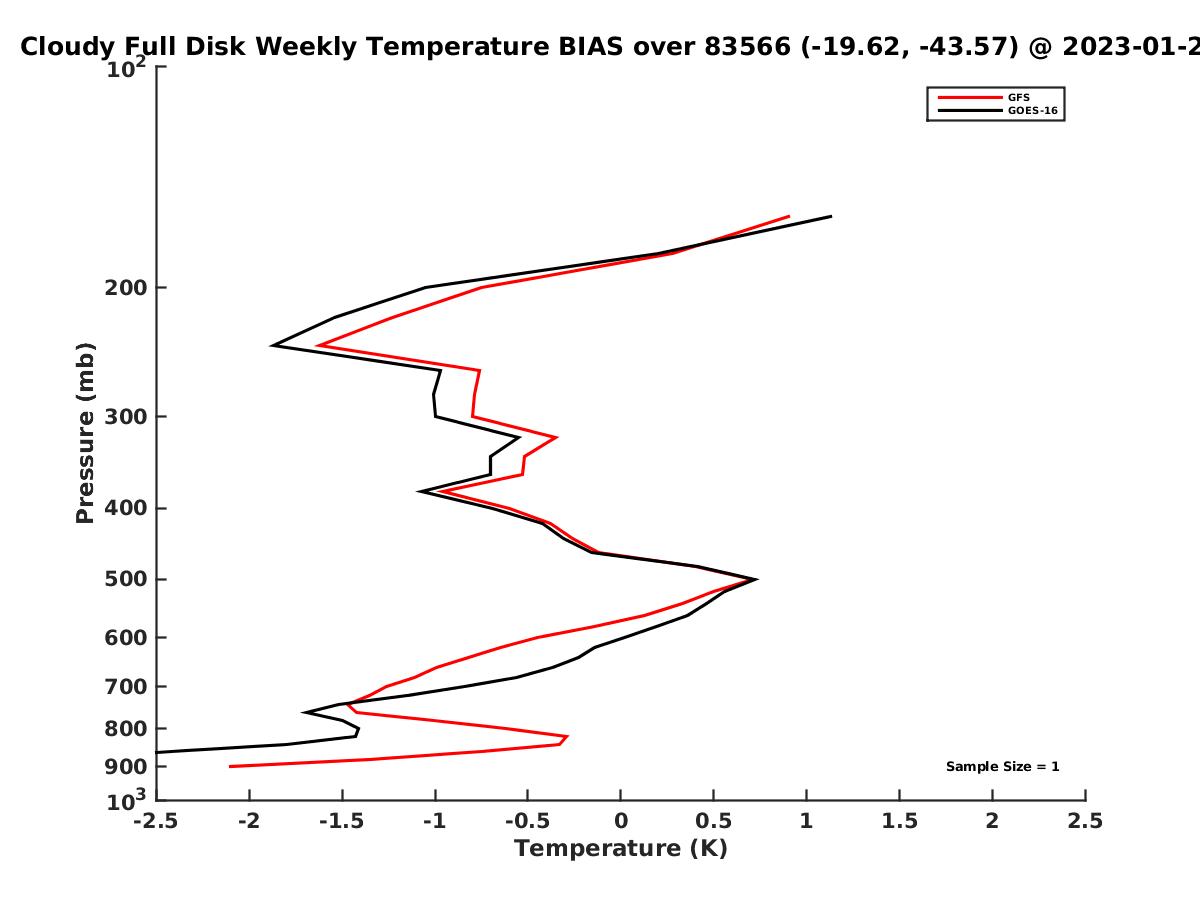 Cloudy Full Disk Weekly Temperature BIAS over 83566 (-19.62, -43.57) @ 2023-01-2

GFS
GOES-16

Pressure (mb)

$10^2$
200
300
400
500
600
700
800
900
$10^3$

Sample Size = 1

-2.5
-2
-1.5
-1
-0.5
0
0.5
1
1.5
2
2.5

Temperature (K)